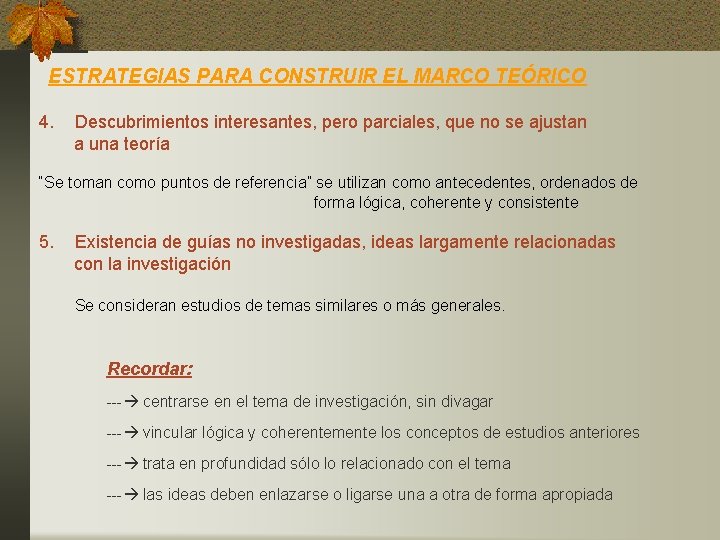 ESTRATEGIAS PARA CONSTRUIR EL MARCO TEÓRICO

4. Descubrimientos interesantes, pero parciales, que no se ajustan a una teoría

"Se toman como puntos de referencia" se utilizan como antecedentes, ordenados de forma lógica, coherente y consistente

5. Existencia de guías no investigadas, ideas largamente relacionadas con la investigación

Se consideran estudios de temas similares o más generales.

Recordar:

---→ centrarse en el tema de investigación, sin divagar

---→ vincular lógica y coherentemente los conceptos de estudios anteriores

---→ trata en profundidad sólo lo relacionado con el tema

---→ las ideas deben enlazarse o ligarse una a otra de forma apropiada